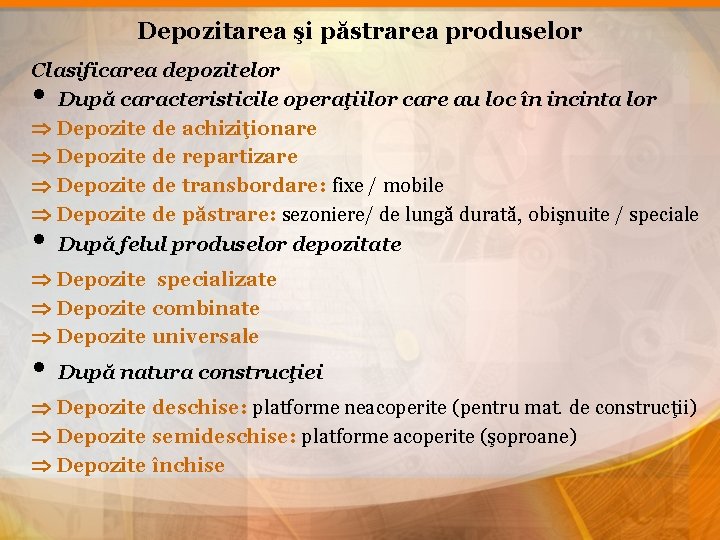 Depozitarea şi păstrarea produselor

Clasificarea depozitelor

• După caracteristicile operaţiilor care au loc în incinta lor

⇒ Depozite de achiziţionare

⇒ Depozite de repartizare

⇒ Depozite de transbordare: fixe / mobile

⇒ Depozite de păstrare: sezoniere/ de lungă durată, obişnuite / speciale

• După felul produselor depozitate

⇒ Depozite specializate

⇒ Depozite combinate

⇒ Depozite universale

• După natura construcţiei

⇒ Depozite deschise: platforme neacoperite (pentru mat. de construcţii)

⇒ Depozite semideschise: platforme acoperite (şoproane)

⇒ Depozite închise